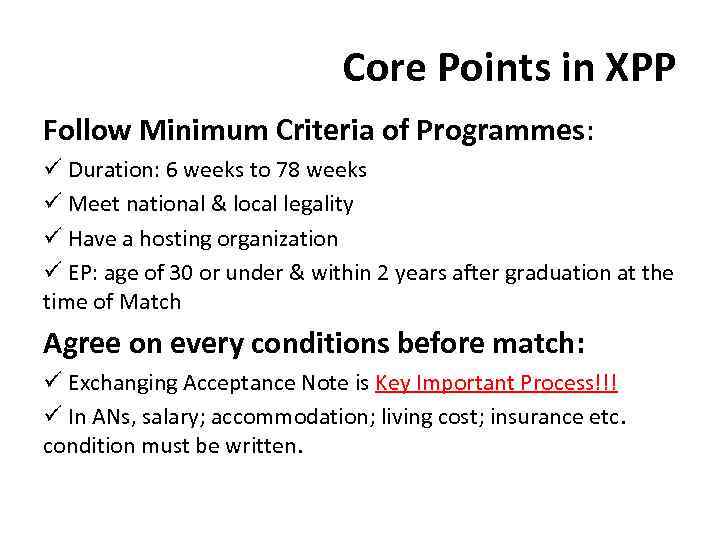 Core Points in XPP

Follow Minimum Criteria of Programmes:

✓ Duration: 6 weeks to 78 weeks

✓ Meet national & local legality

✓ Have a hosting organization

✓ EP: age of 30 or under & within 2 years after graduation at the time of Match

Agree on every conditions before match:

✓ Exchanging Acceptance Note is Key Important Process!!!

✓ In ANs, salary; accommodation; living cost; insurance etc. condition must be written.